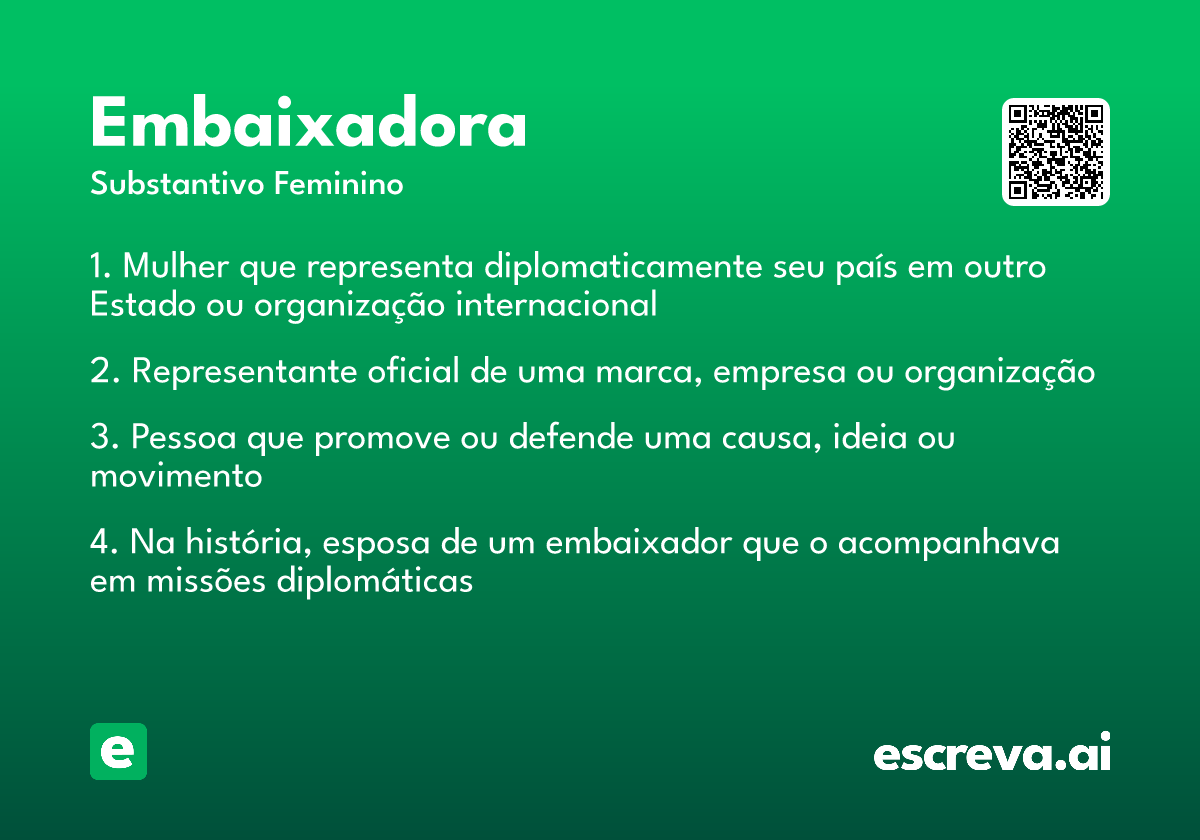 Embaixadora
Substantivo Feminino

1. Mulher que representa diplomaticamente seu país em outro Estado ou organização internacional

2. Representante oficial de uma marca, empresa ou organização

3. Pessoa que promove ou defende uma causa, ideia ou movimento

4. Na história, esposa de um embaixador que o acompanhava em missões diplomáticas

e

escreva.ai